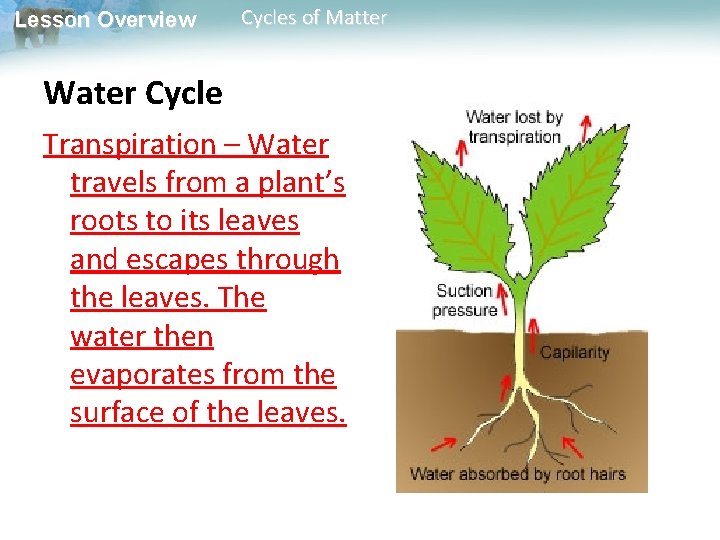 Lesson Overview Cycles of Matter

Water Cycle

Transpiration – Water travels from a plant's roots to its leaves and escapes through the leaves. The water then evaporates from the surface of the leaves.

Water lost by transpiration

Suction pressure

Capilarity

Water absorbed by root hairs